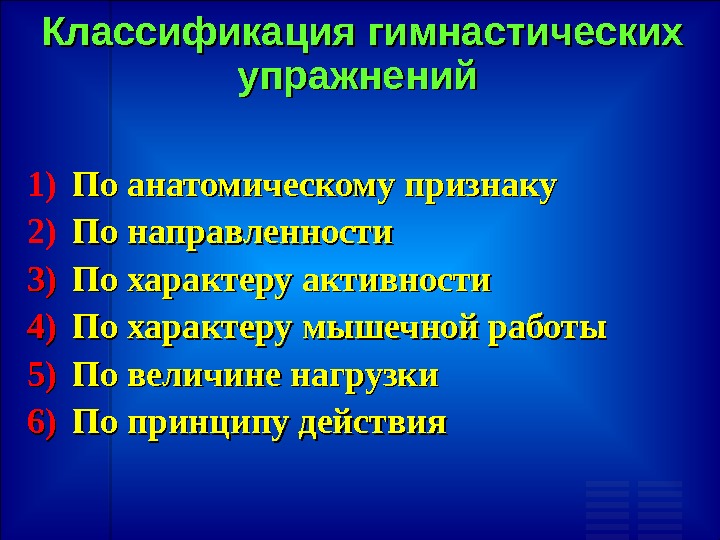 Классификация гимнастических упражнений

1) По анатомическому признаку
2) По направленности
3) По характеру активности
4) По характеру мышечной работы
5) По величине нагрузки
6) По принципу действия